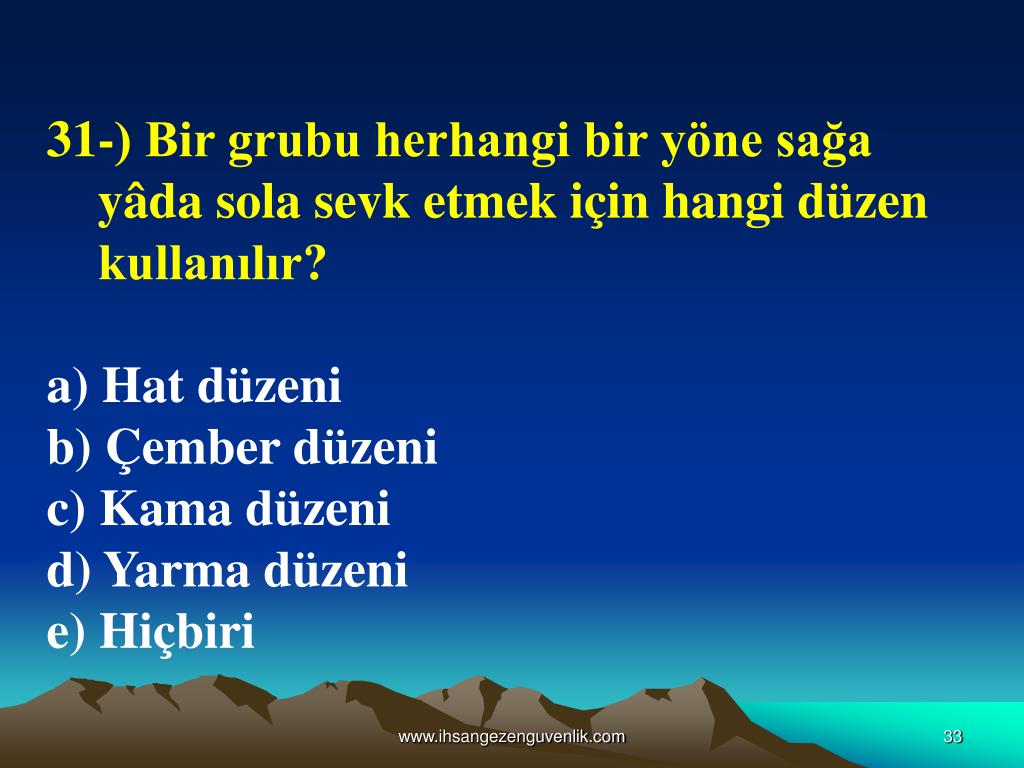 31-) Bir grubu herhangi bir yöne sağa yâda sola sevk etmek için hangi düzen kullanılır?

a) Hat düzeni
b) Çember düzeni
c) Kama düzeni
d) Yarma düzeni
e) Hiçbiri

www.ihsangezenguvenlik.com

33